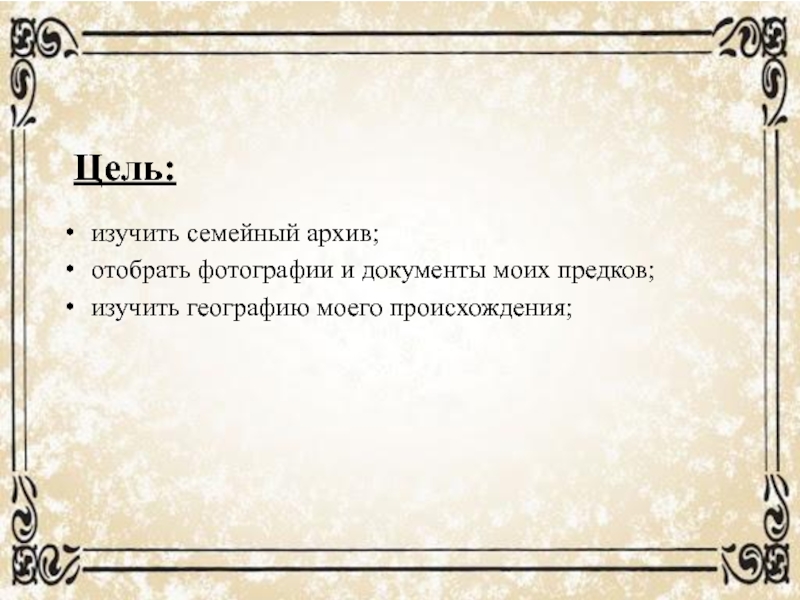 Цель:

• изучить семейный архив;
• отобрать фотографии и документы моих предков;
• изучить географию моего происхождения;